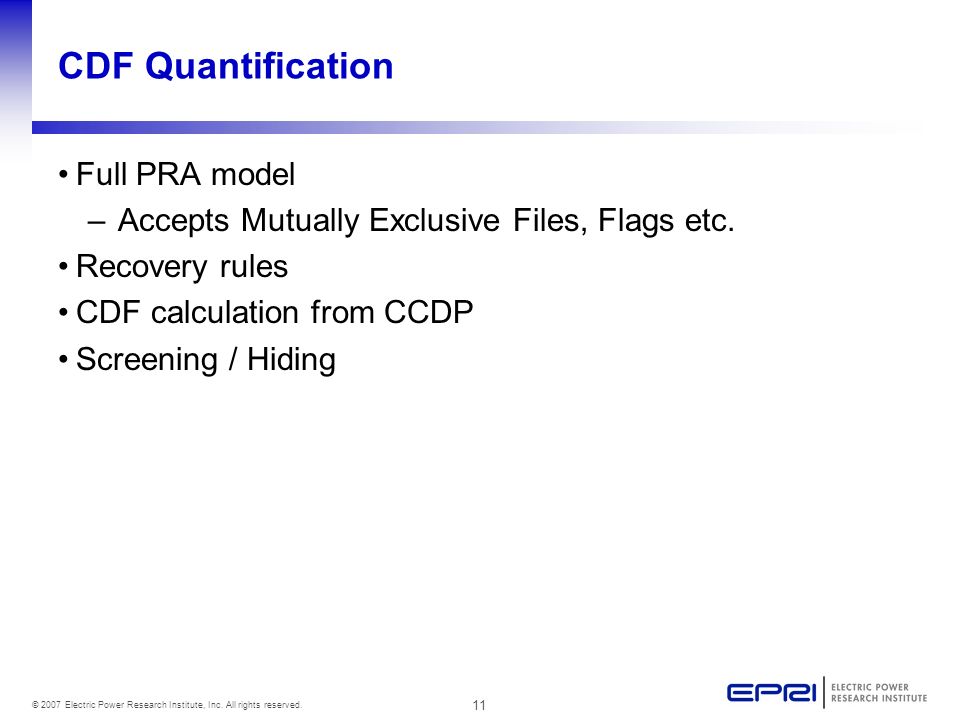 CDF Quantification

• Full PRA model
– Accepts Mutually Exclusive Files, Flags etc.
• Recovery rules
• CDF calculation from CCDP
• Screening / Hiding

© 2007 Electric Power Research Institute, Inc. All rights reserved.

11

EPRI | ELECTRIC POWER RESEARCH INSTITUTE